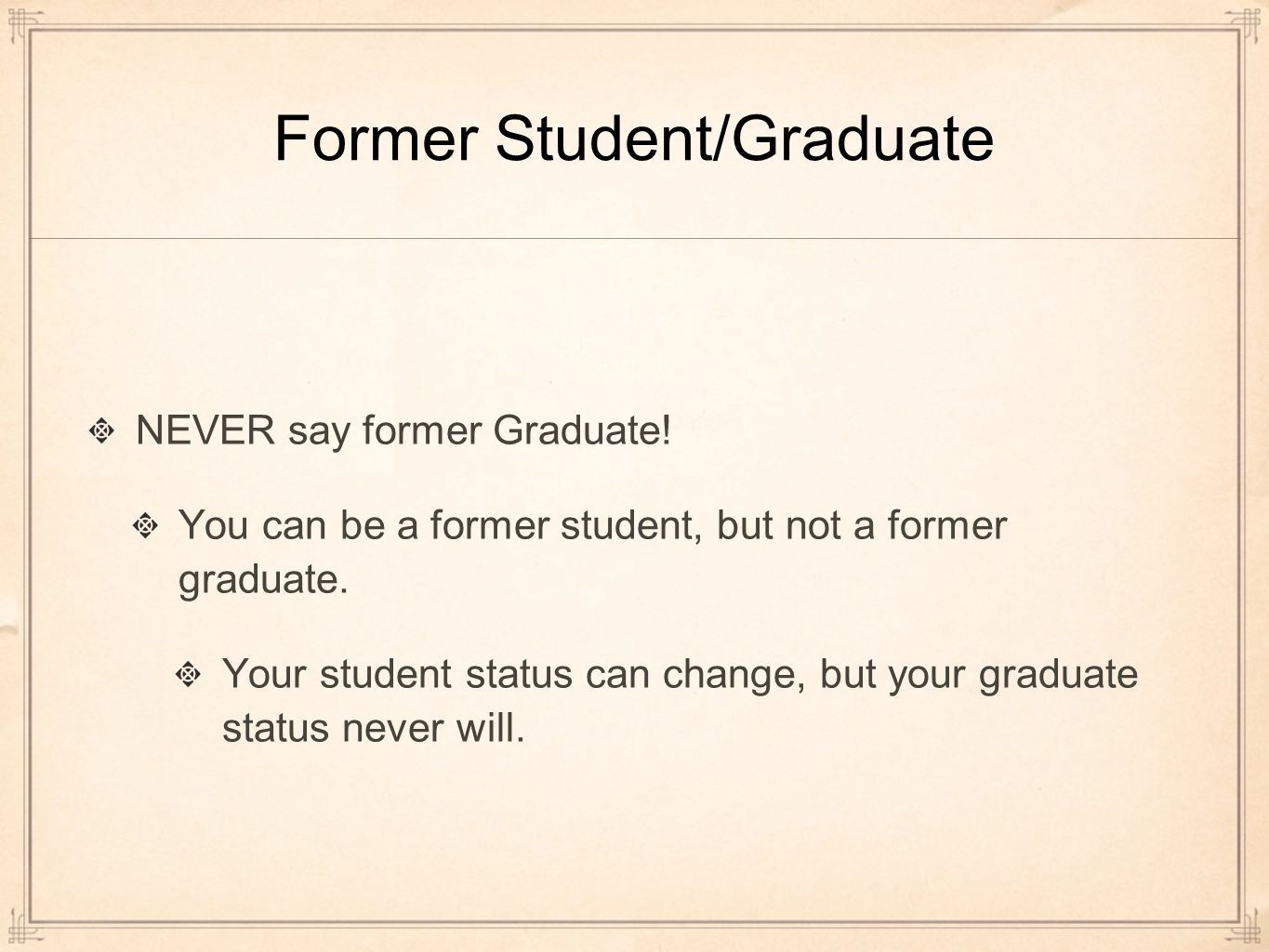 Former Student/Graduate

NEVER say former Graduate!

You can be a former student, but not a former graduate.

Your student status can change, but your graduate status never will.